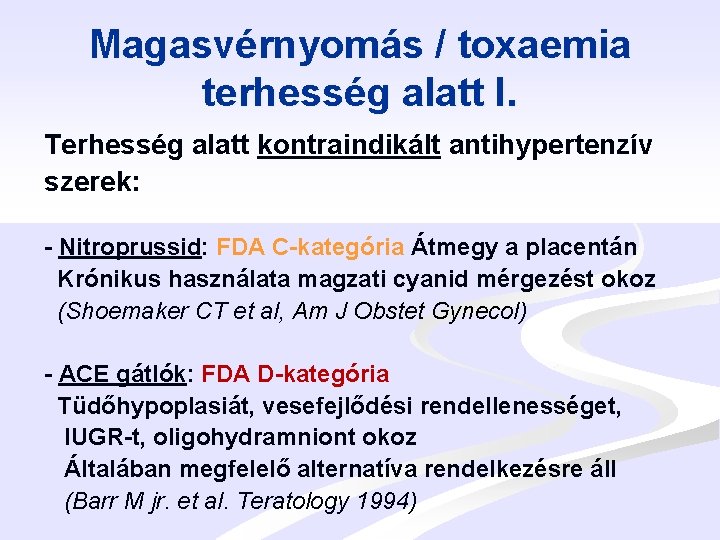 Magasvérnyomás / toxaemia terhesség alatt I.

Terhesség alatt kontraindikált antihypertenzív szerek:

- Nitroprussid: FDA C-kategória Átmegy a placentán
Krónikus használata magzati cyanid mérgezést okoz
(Shoemaker CT et al, Am J Obstet Gynecol)

- ACE gátlók: FDA D-kategória
Tüdőhypoplasiát, vesefejlődési rendellenességet,
IUGR-t, oligohydramniont okoz
Általában megfelelő alternatíva rendelkezésre áll
(Barr M jr. et al. Teratology 1994)